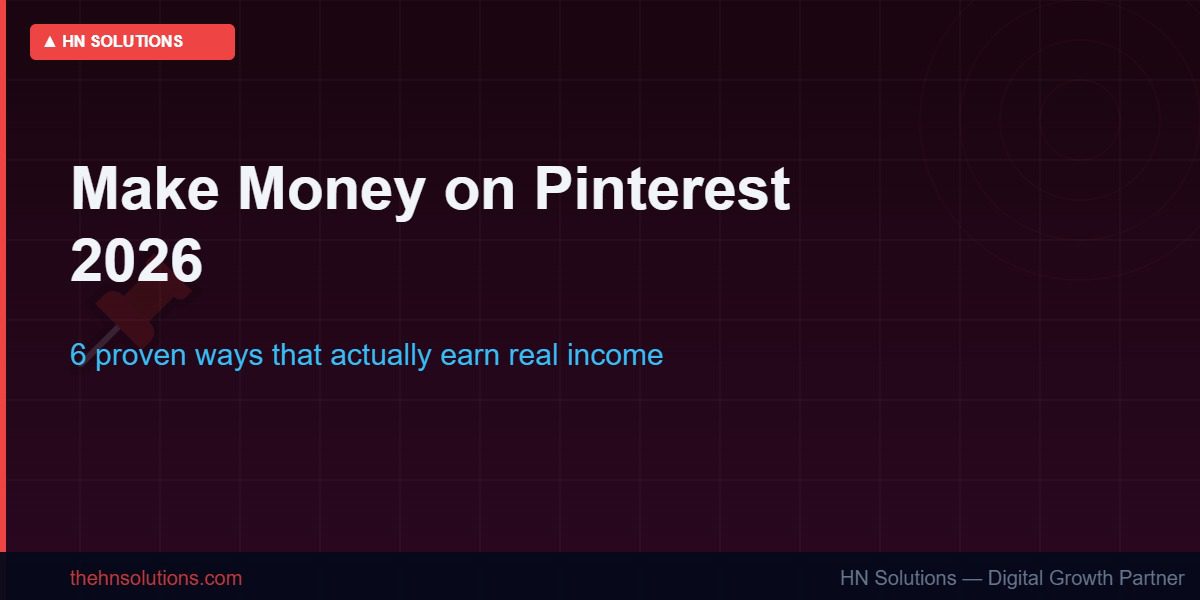 ▲ HN SOLUTIONS

Make Money on Pinterest 2026

6 proven ways that actually earn real income

thehnsolutions.com

HN Solutions — Digital Growth Partner